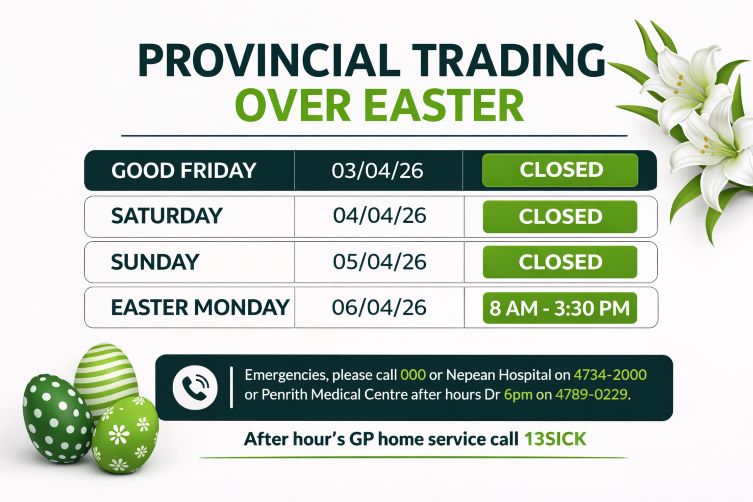 PROVINCIAL TRADING
OVER EASTER

| GOOD FRIDAY | 03/04/26 | CLOSED |
|---|---|---|
| SATURDAY | 04/04/26 | CLOSED |
| SUNDAY | 05/04/26 | CLOSED |
| EASTER MONDAY | 06/04/26 | 8 AM - 3:30 PM |

Emergencies, please call 000 or Nepean Hospital on 4734-2000 or Penrith Medical Centre after hours Dr 6pm on 4789-0229.

After hour's GP home service call 13SICK